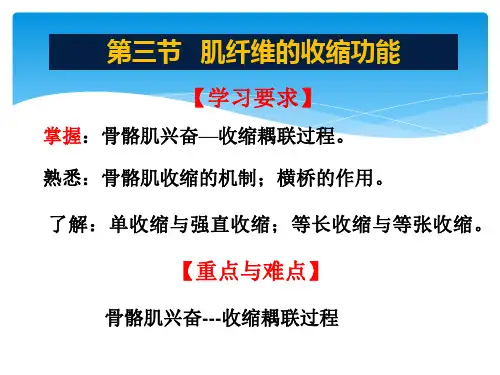 第三节　肌纤维的收缩功能

【学习要求】

掌握：骨骼肌兴奋—收缩耦联过程。

熟悉：骨骼肌收缩的机制；横桥的作用。

了解：单收缩与强直收缩；等长收缩与等张收缩。

【重点与难点】

骨骼肌兴奋---收缩耦联过程